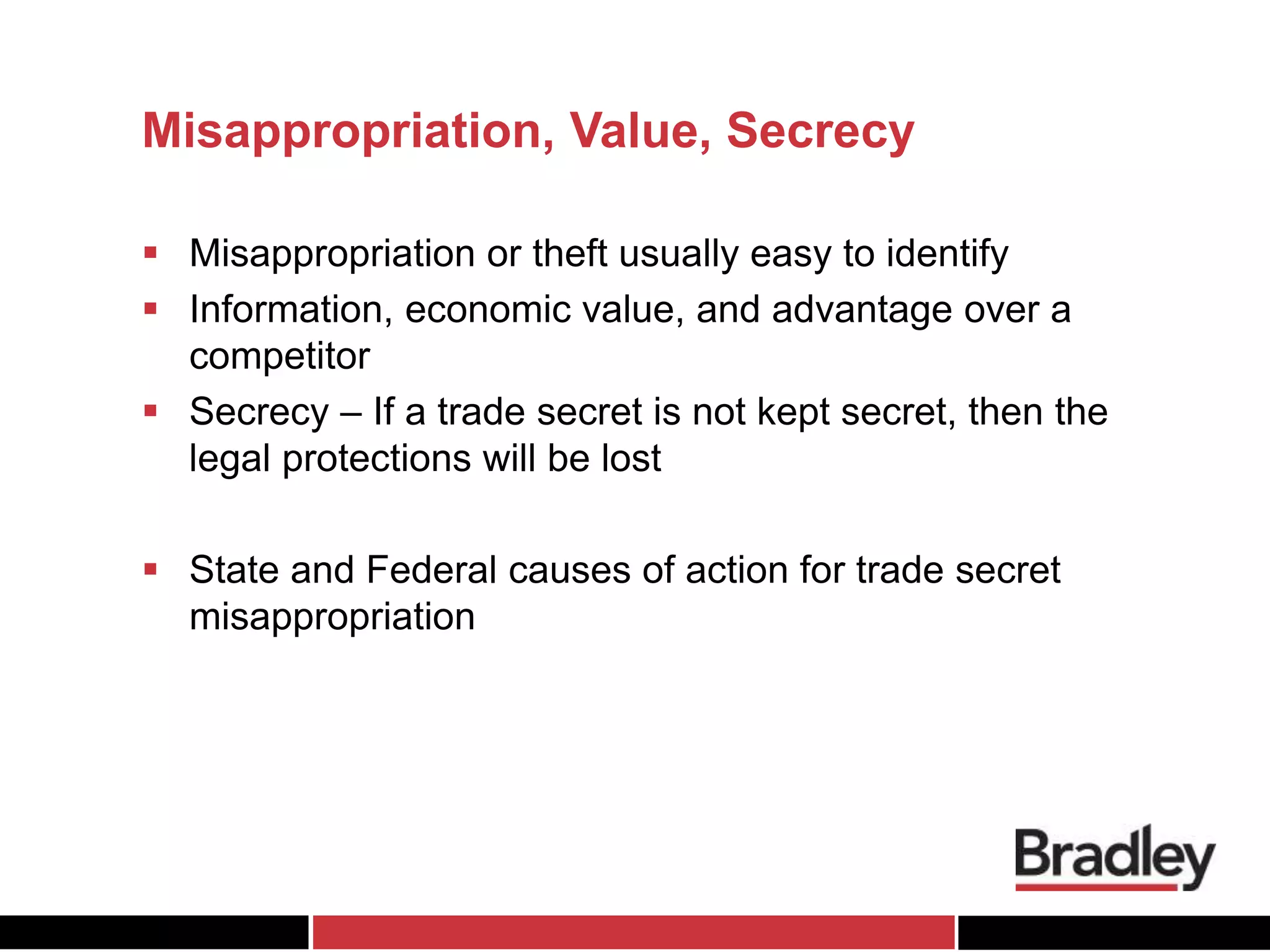 Misappropriation, Value, Secrecy

▪ Misappropriation or theft usually easy to identify
▪ Information, economic value, and advantage over a competitor
▪ Secrecy – If a trade secret is not kept secret, then the legal protections will be lost

▪ State and Federal causes of action for trade secret misappropriation

Bradley